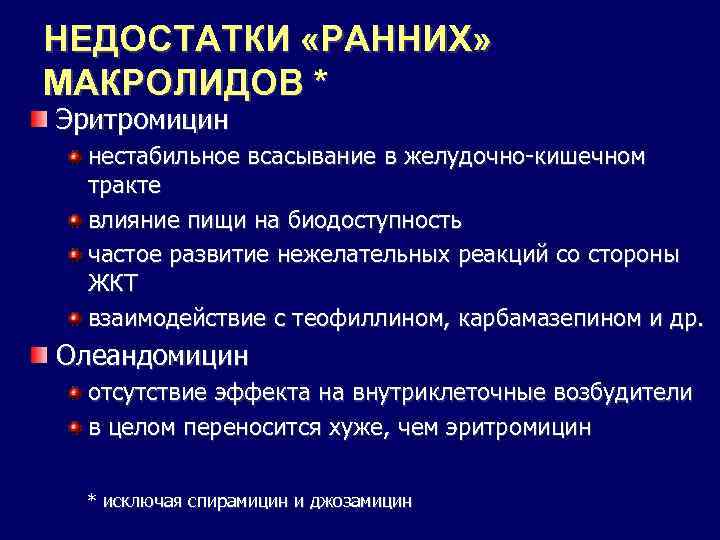 НЕДОСТАТКИ «РАННИХ» МАКРОЛИДОВ *

Эритромицин

нестабильное всасывание в желудочно-кишечном тракте

влияние пищи на биодоступность

частое развитие нежелательных реакций со стороны ЖКТ

взаимодействие с теофиллином, карбамазепином и др.

Олеандомицин

отсутствие эффекта на внутриклеточные возбудители

в целом переносится хуже, чем эритромицин

* исключая спирамицин и джозамицин